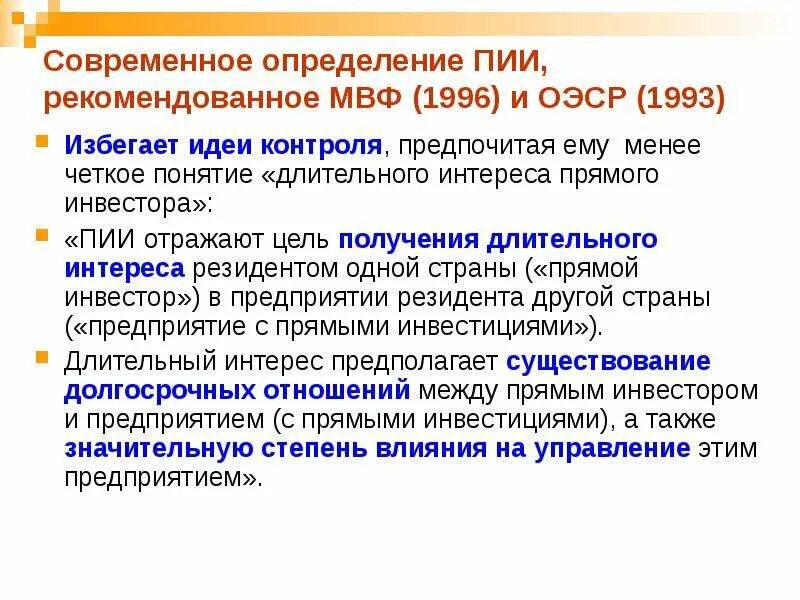 Современное определение ПИИ, рекомендованное МВФ (1996) и ОЭСР (1993)

Избегает идеи контроля, предпочитая ему менее четкое понятие «длительного интереса прямого инвестора»:

«ПИИ отражают цель получения длительного интереса резидентом одной страны («прямой инвестор») в предприятии резидента другой страны («предприятие с прямыми инвестициями»).

Длительный интерес предполагает существование долгосрочных отношений между прямым инвестором и предприятием (с прямыми инвестициями), а также значительную степень влияния на управление этим предприятием».